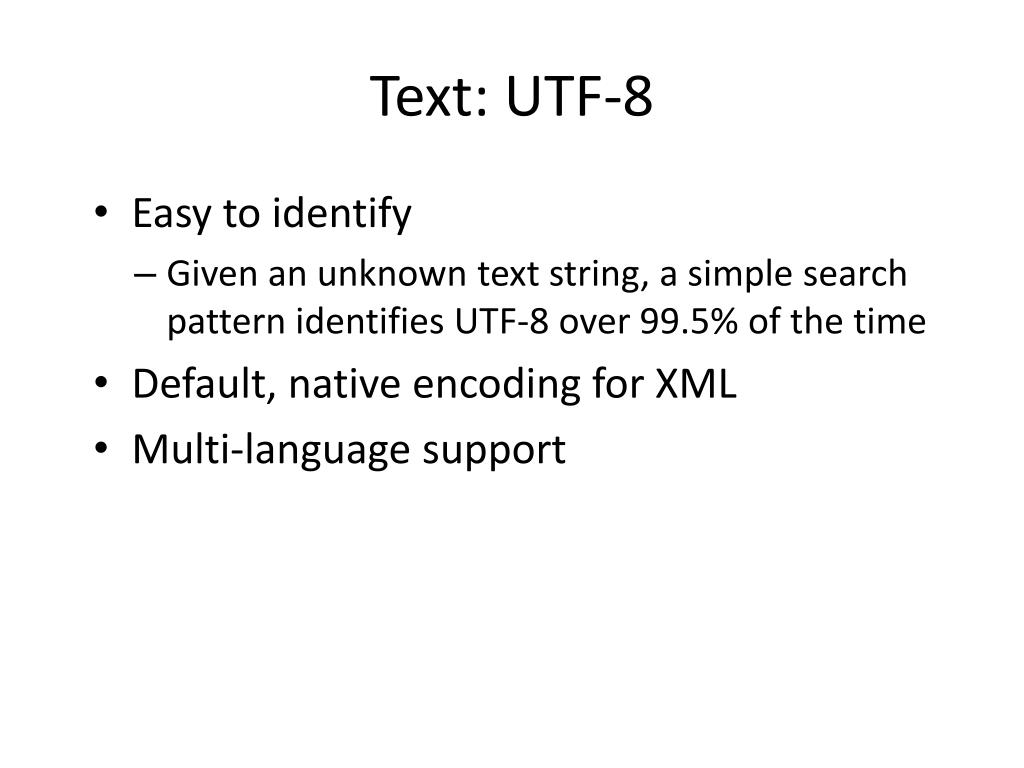 Text: UTF-8

• Easy to identify
– Given an unknown text string, a simple search pattern identifies UTF-8 over 99.5% of the time
• Default, native encoding for XML
• Multi-language support